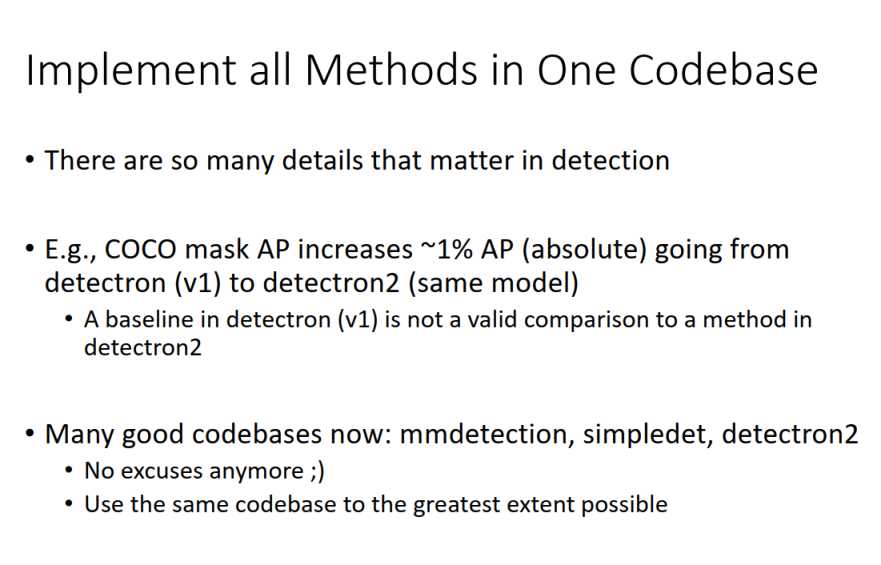 Implement all Methods in One Codebase

• There are so many details that matter in detection

• E.g., COCO mask AP increases ~1% AP (absolute) going from detectron (v1) to detectron2 (same model)
  • A baseline in detectron (v1) is not a valid comparison to a method in detectron2

• Many good codebases now: mmdetection, simpledet, detectron2
  • No excuses anymore ;)
  • Use the same codebase to the greatest extent possible